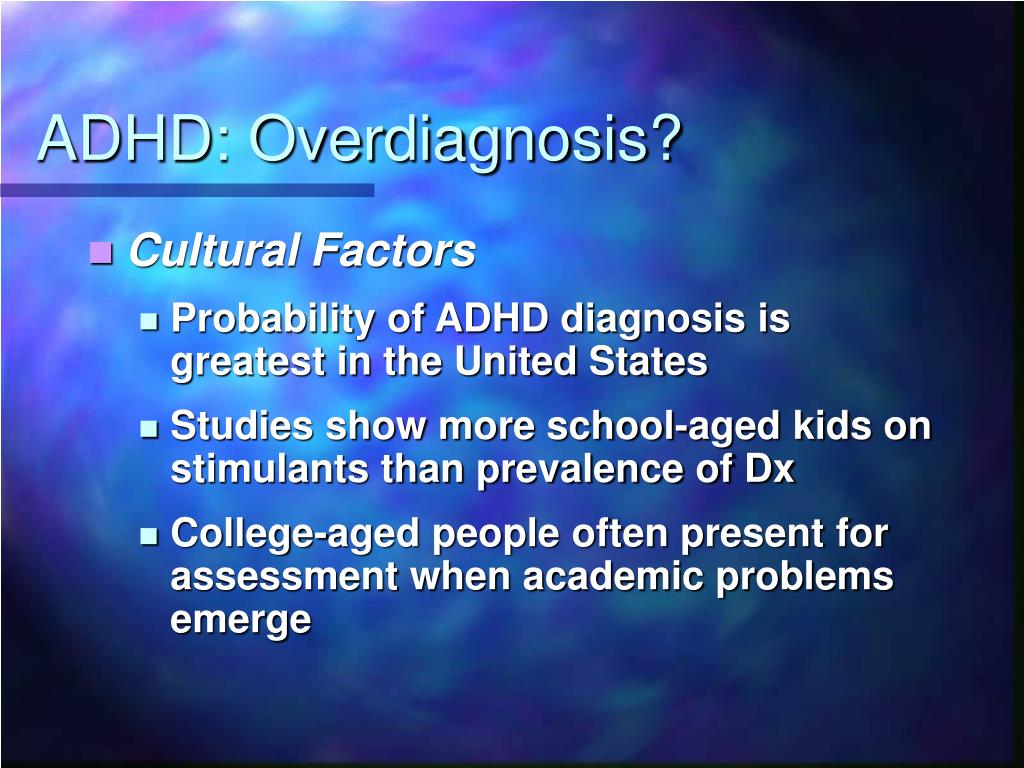 ADHD: Overdiagnosis?

Cultural Factors

Probability of ADHD diagnosis is greatest in the United States

Studies show more school-aged kids on stimulants than prevalence of Dx

College-aged people often present for assessment when academic problems emerge